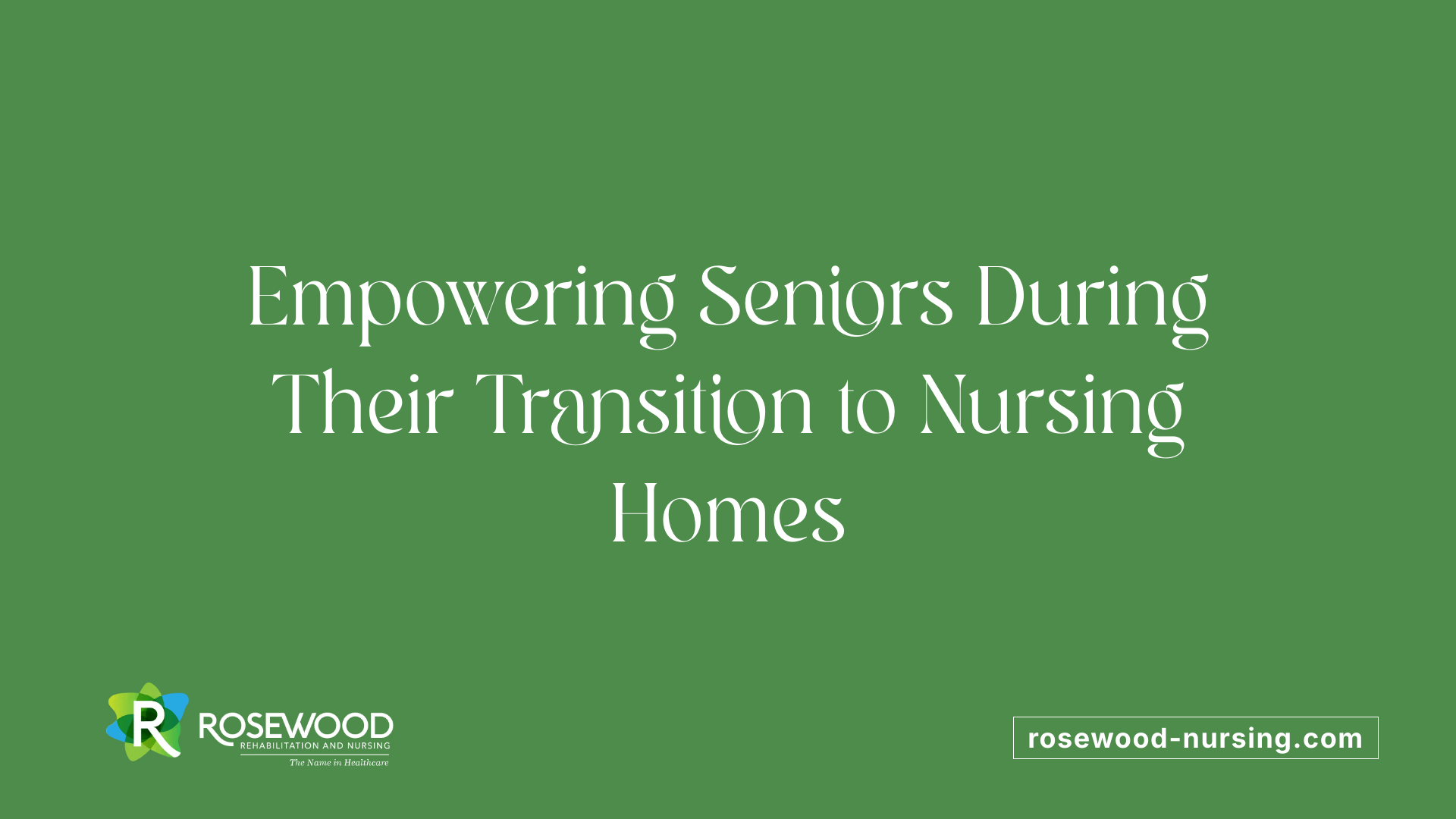 Empowering Seniors During Their Transition to Nursing Homes

R ROSEWOOD
REHABILITATION AND NURSING
The Name in Healthcare

rosewood-nursing.com